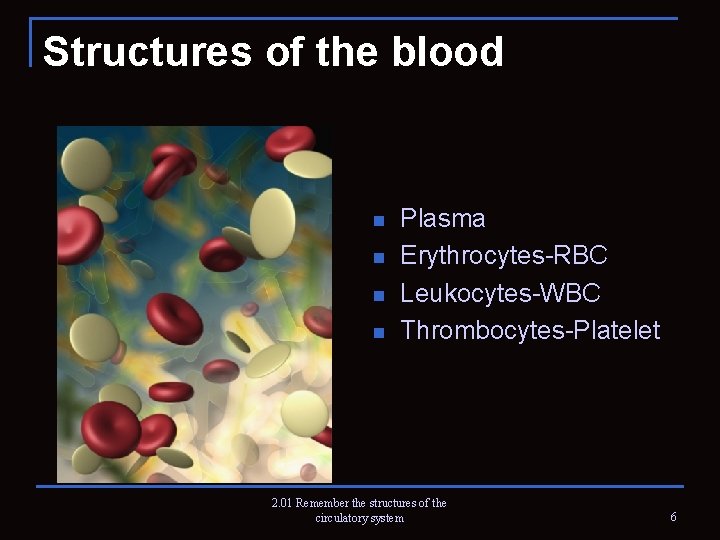 Structures of the blood

- Plasma
- Erythrocytes-RBC
- Leukocytes-WBC
- Thrombocytes-Platelet

2.01 Remember the structures of the circulatory system

6